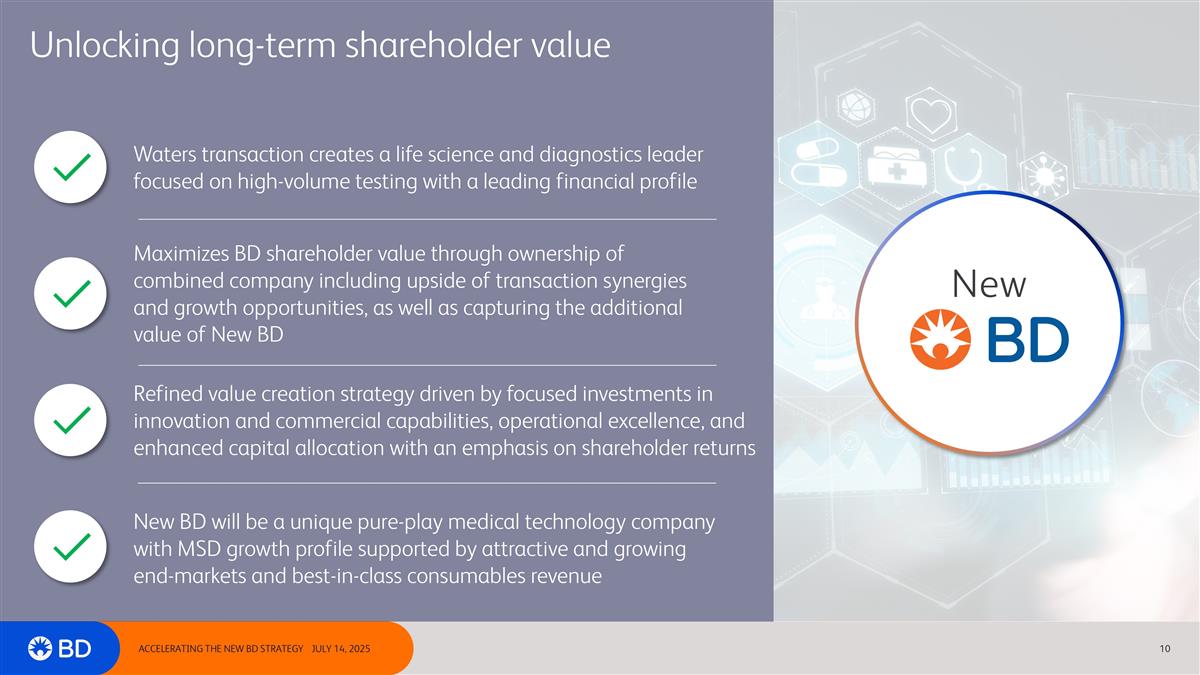 Unlocking long-term shareholder value

Waters transaction creates a life science and diagnostics leader focused on high-volume testing with a leading financial profile

Maximizes BD shareholder value through ownership of combined company including upside of transaction synergies and growth opportunities, as well as capturing the additional value of New BD

Refined value creation strategy driven by focused investments in innovation and commercial capabilities, operational excellence, and enhanced capital allocation with an emphasis on shareholder returns

New BD will be a unique pure-play medical technology company with MSD growth profile supported by attractive and growing end-markets and best-in-class consumables revenue

New BD

BD

ACCELERATING THE NEW BD STRATEGY JULY 14, 2025

10